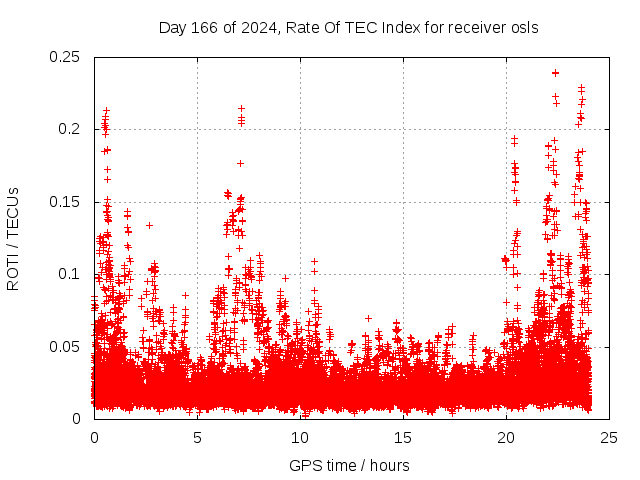 Day 166 of 2024, Rate Of TEC Index for receiver osls

ROTI / TECUs

0.25
0.2
0.15
0.1
0.05
0

0
5
10
15
20
25

GPS time / hours